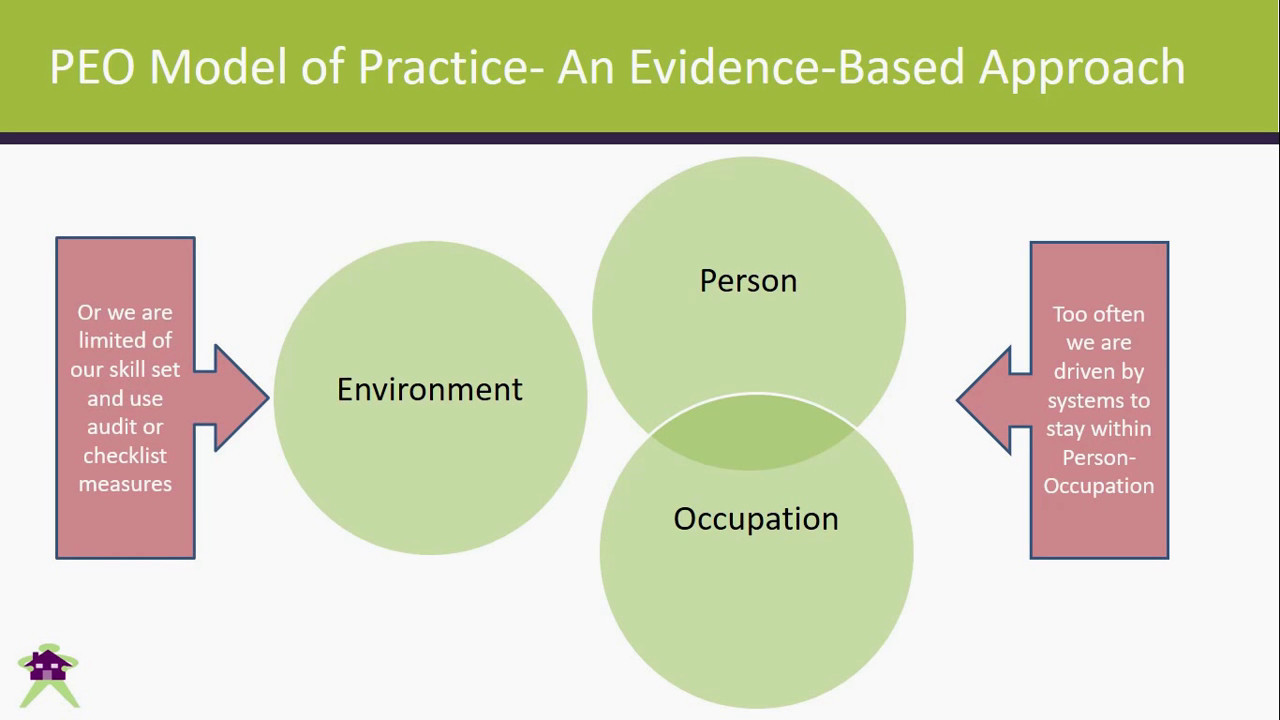 PEO Model of Practice- An Evidence-Based Approach

Or we are limited of our skill set and use audit or checklist measures

Environment

Person

Occupation

Too often we are driven by systems to stay within Person-Occupation